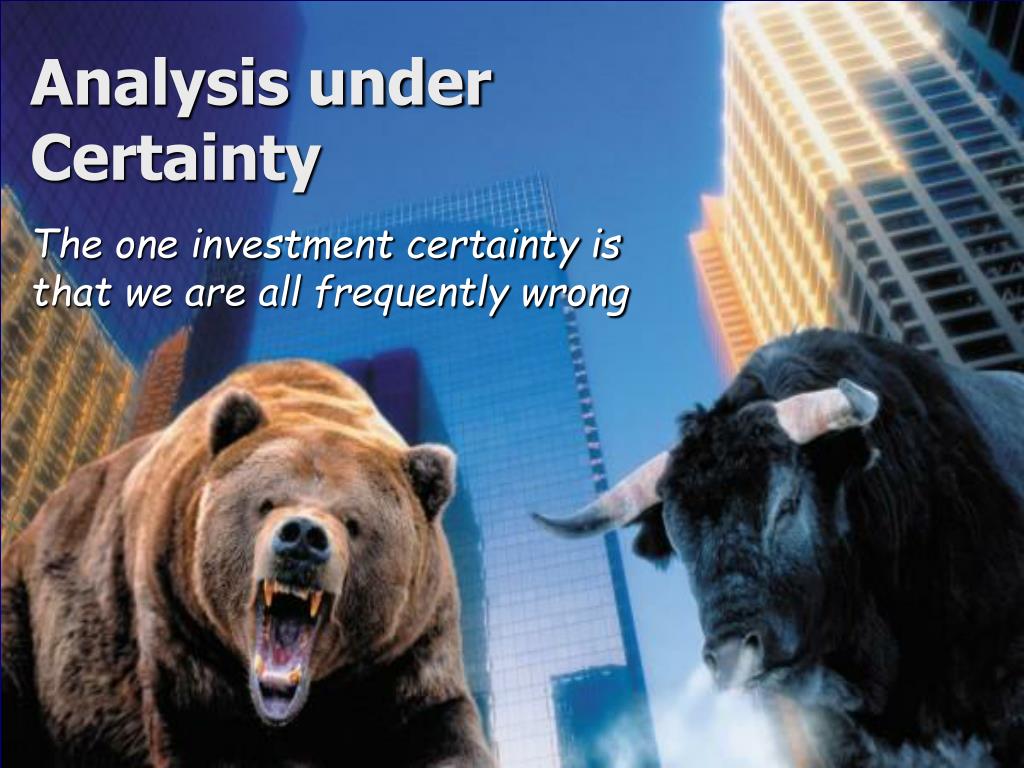 Analysis under Certainty

The one investment certainty is that we are all frequently wrong